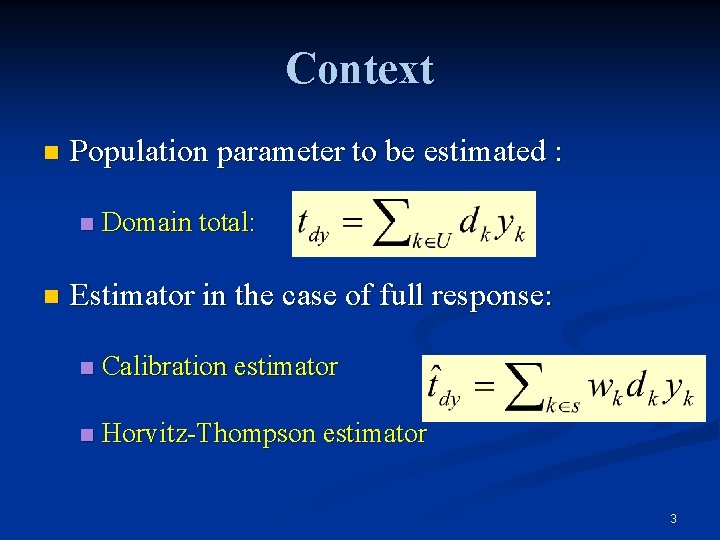 Context

Population parameter to be estimated :

Domain total: $t_{dy} = \sum_{k \in U} d_k y_k$

Estimator in the case of full response:

Calibration estimator $\hat{t}_{dy} = \sum_{k \in s} w_k d_k y_k$

Horvitz-Thompson estimator

3